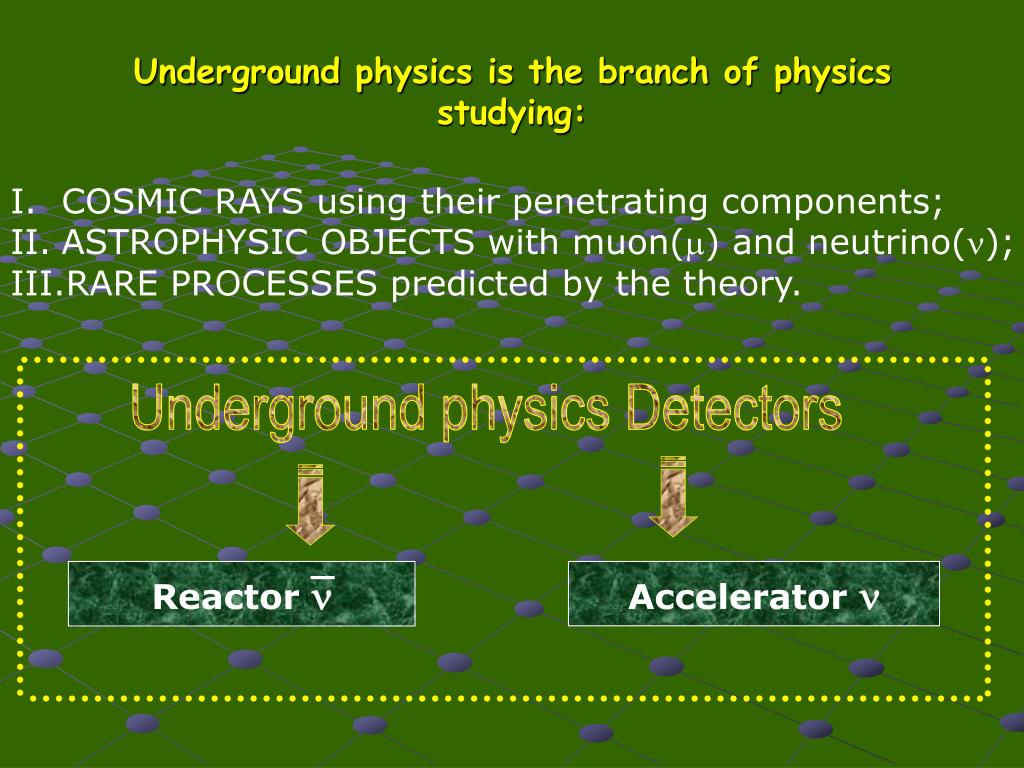 Underground physics is the branch of physics studying:

I. COSMIC RAYS using their penetrating components;
II. ASTROPHYSIC OBJECTS with muon($\mu$) and neutrino($\nu$);
III.RARE PROCESSES predicted by the theory.

Underground physics Detectors

Reactor $\bar{\nu}$

Accelerator $\nu$